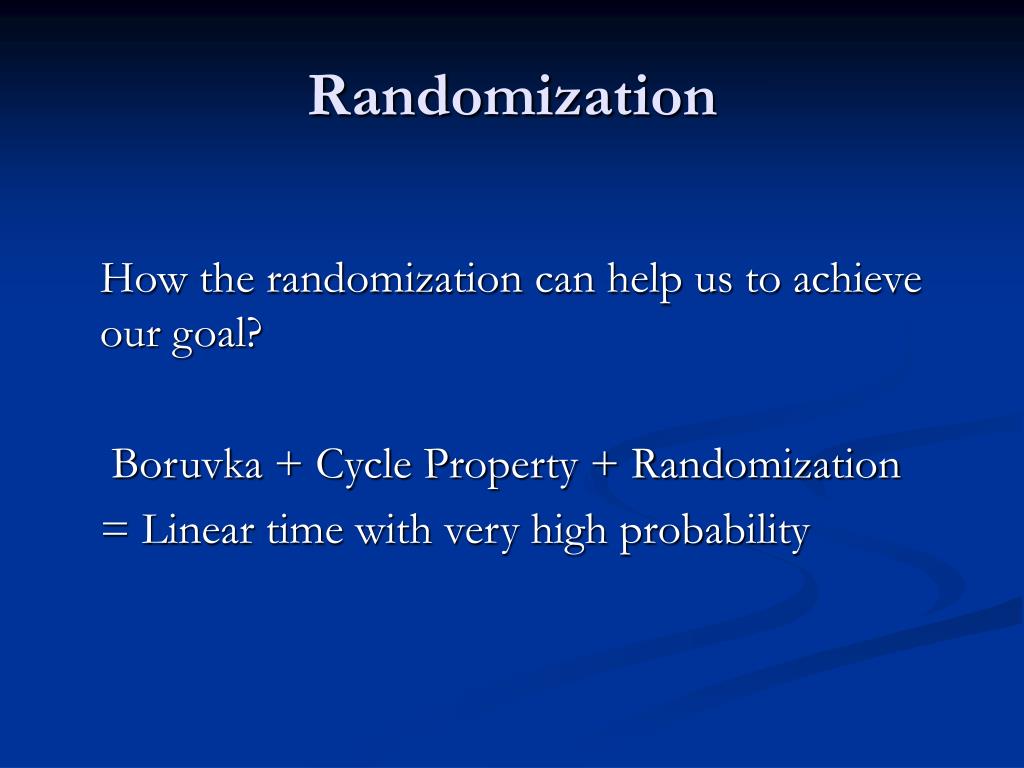 Randomization

How the randomization can help us to achieve our goal?

Boruvka + Cycle Property + Randomization
= Linear time with very high probability